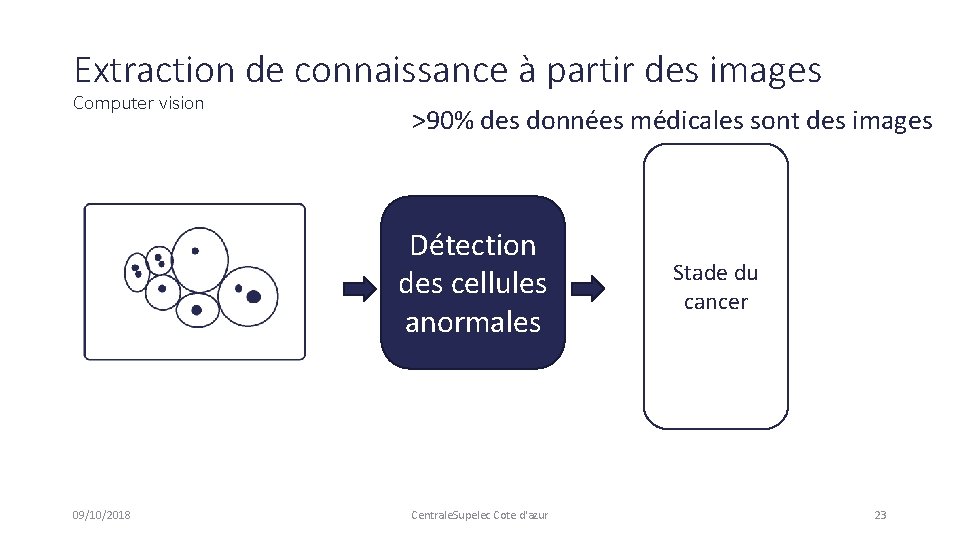 Extraction de connaissance à partir des images
Computer vision

>90% des données médicales sont des images

Détection des cellules anormales

Stade du cancer

09/10/2018

CentraleSupelec Cote d'azur

23